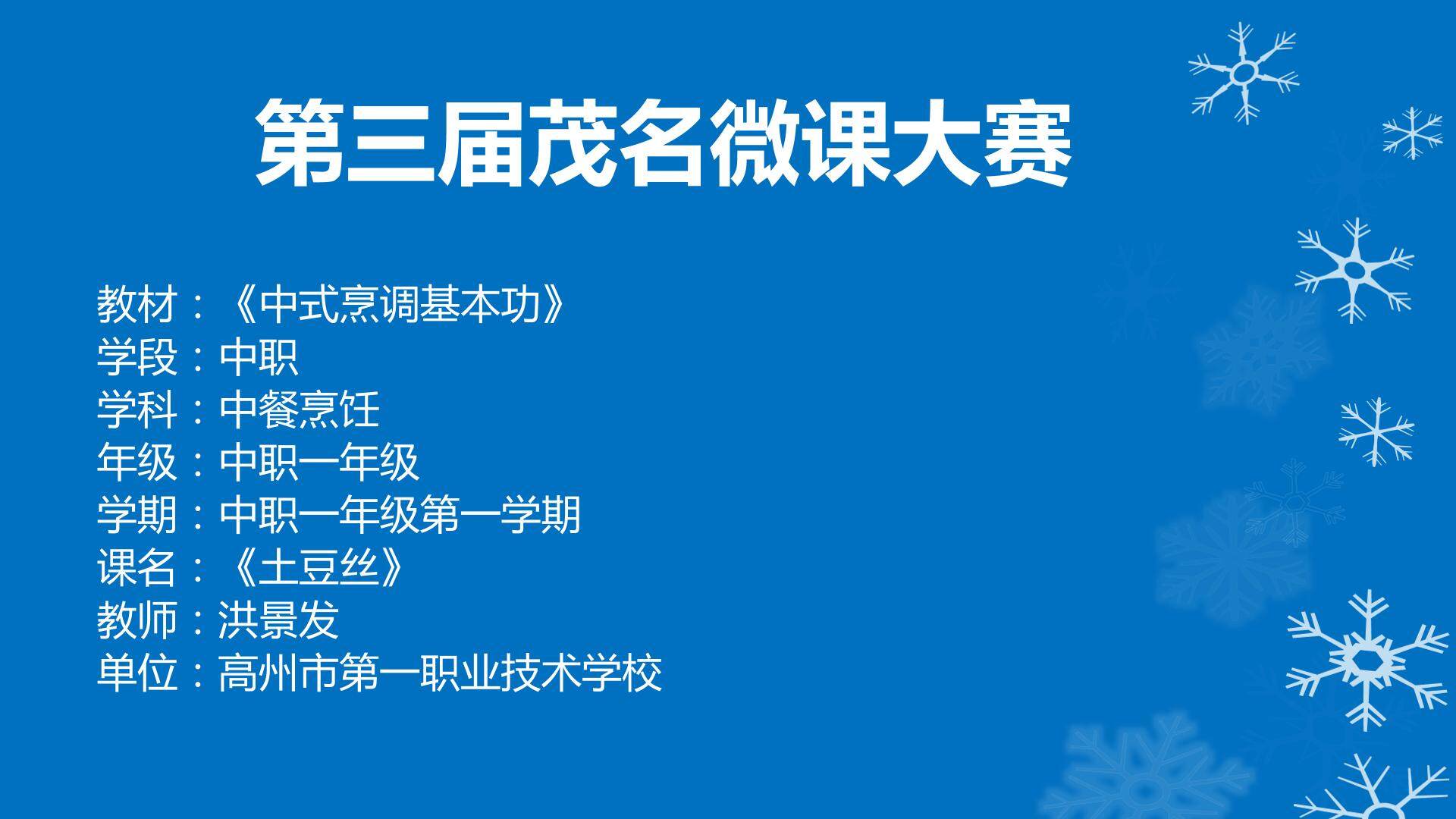 第三届茂名微课大赛

教材：《中式烹调基本功》
学段：中职
学科：中餐烹饪
年级：中职一年级
学期：中职一年级第一学期
课名：《土豆丝》
教师：洪景发
单位：高州市第一职业技术学校